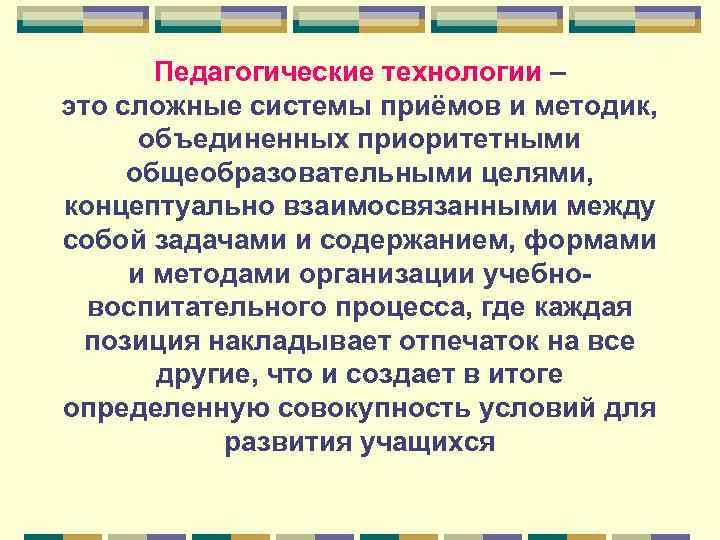 Педагогические технологии – это сложные системы приёмов и методик, объединенных приоритетными общеобразовательными целями, концептуально взаимосвязанными между собой задачами и содержанием, формами и методами организации учебно-воспитательного процесса, где каждая позиция накладывает отпечаток на все другие, что и создает в итоге определенную совокупность условий для развития учащихся